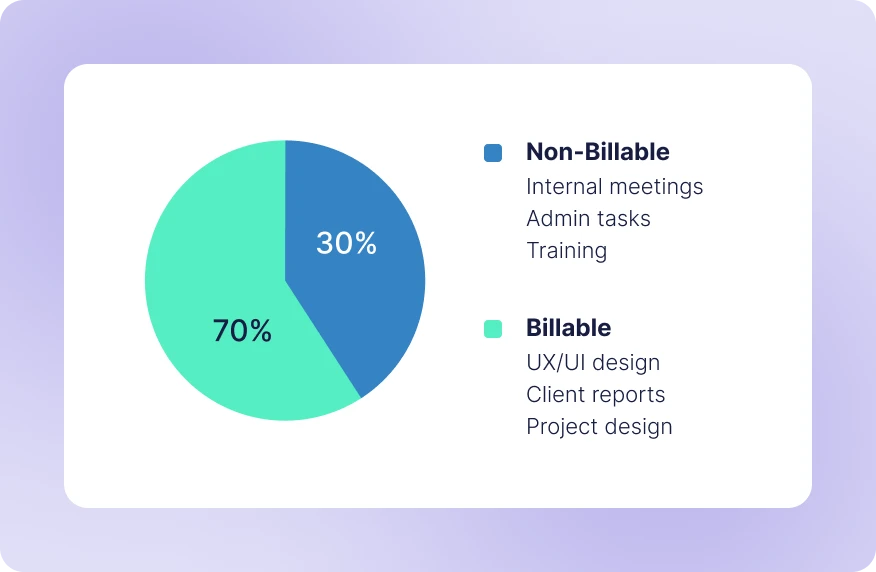 30%

70%

Non-Billable
Internal meetings
Admin tasks
Training

Billable
UX/UI design
Client reports
Project design